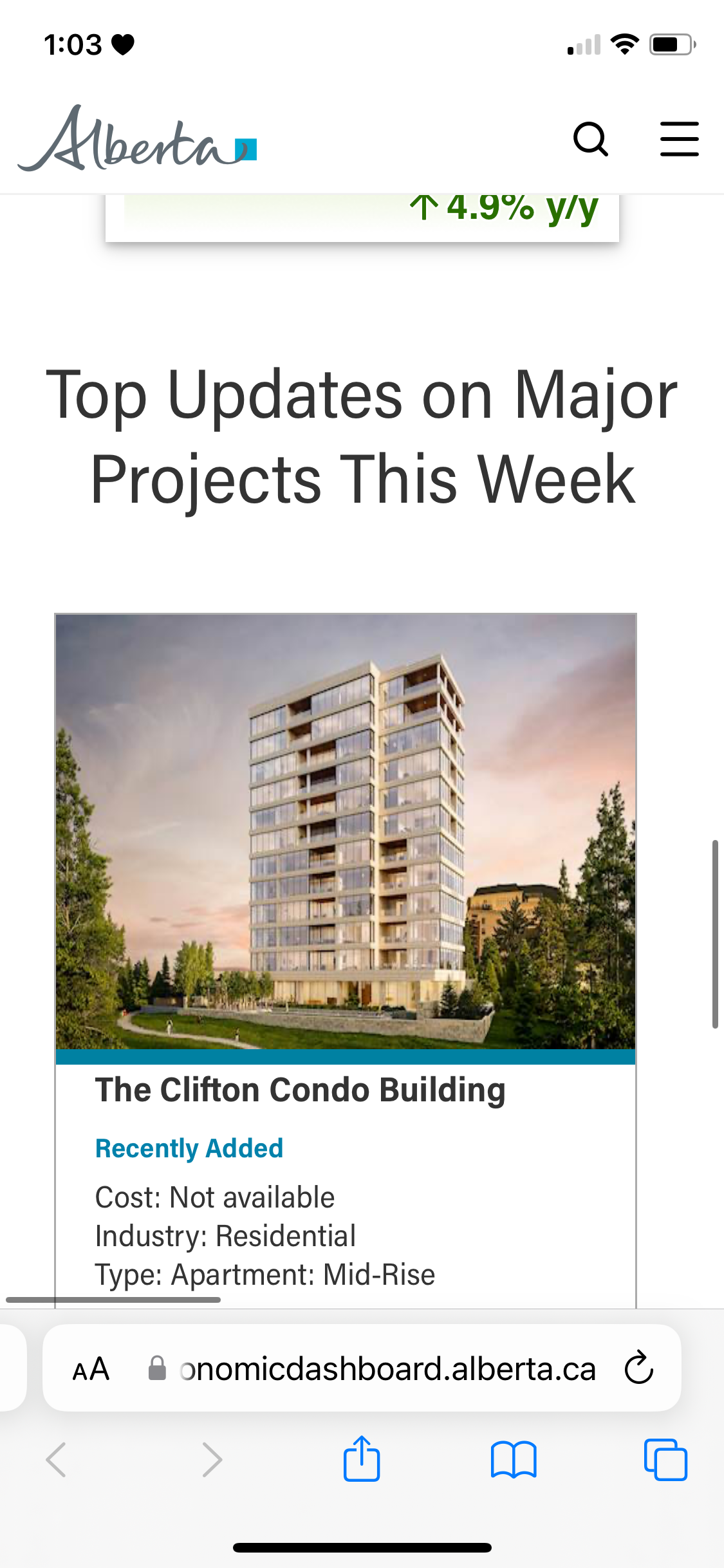 1:03

Alberta

↑ 4.9% y/y

Top Updates on Major Projects This Week

The Clifton Condo Building

Recently Added

Cost: Not available
Industry: Residential
Type: Apartment: Mid-Rise

AA onomicdashboard.alberta.ca